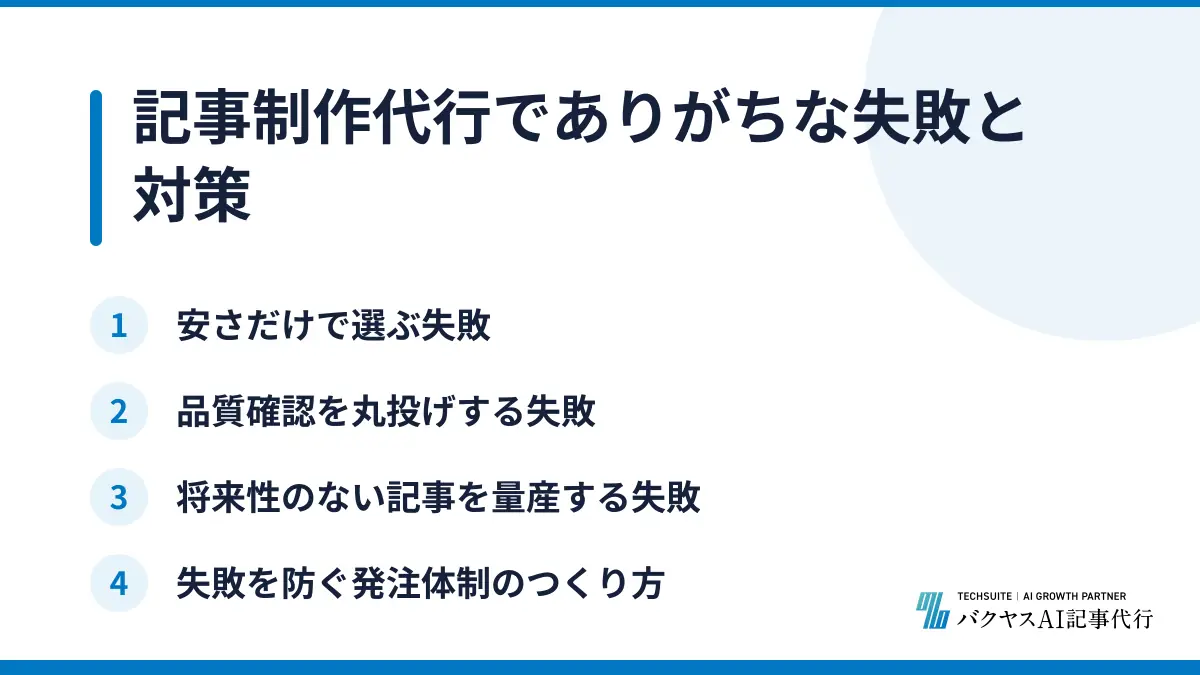 記事制作代行でありがちな失敗と対策

1 安さだけで選ぶ失敗

2 品質確認を丸投げする失敗

3 将来性のない記事を量産する失敗

4 失敗を防ぐ発注体制のつくり方

TECHSUITE | AI GROWTH PARTNER
バクヤスAI記事代行